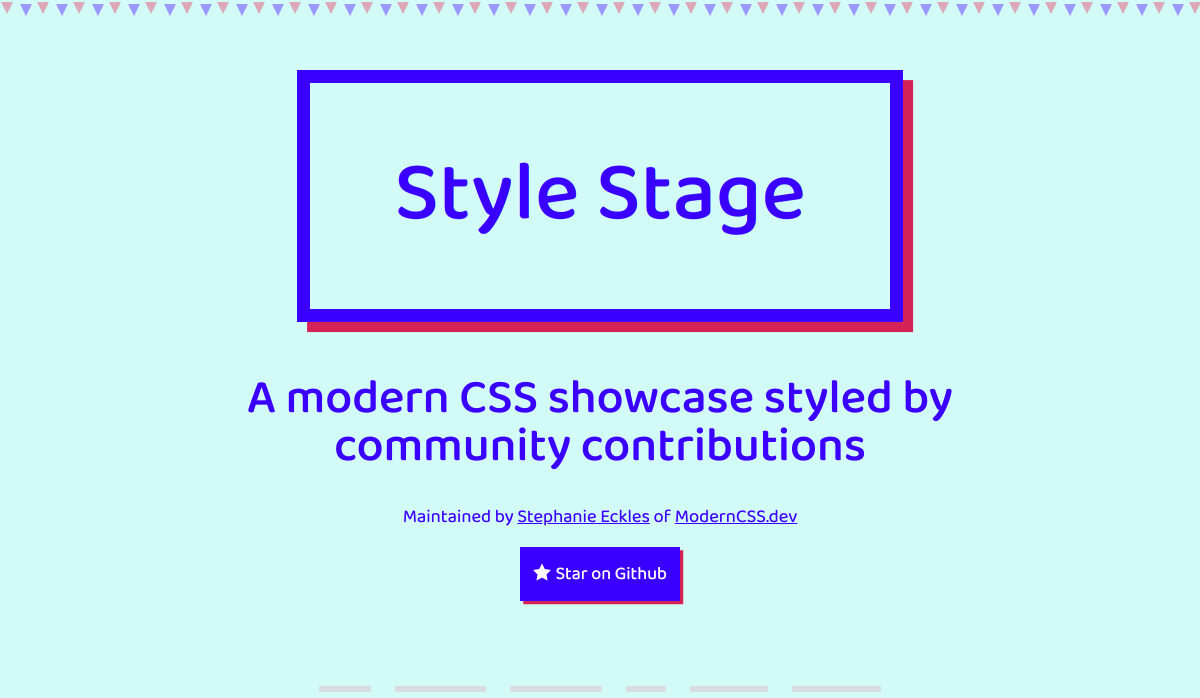 Style Stage

A modern CSS showcase styled by community contributions

Maintained by Stephanie Eckles of ModernCSS.dev

Star on Github